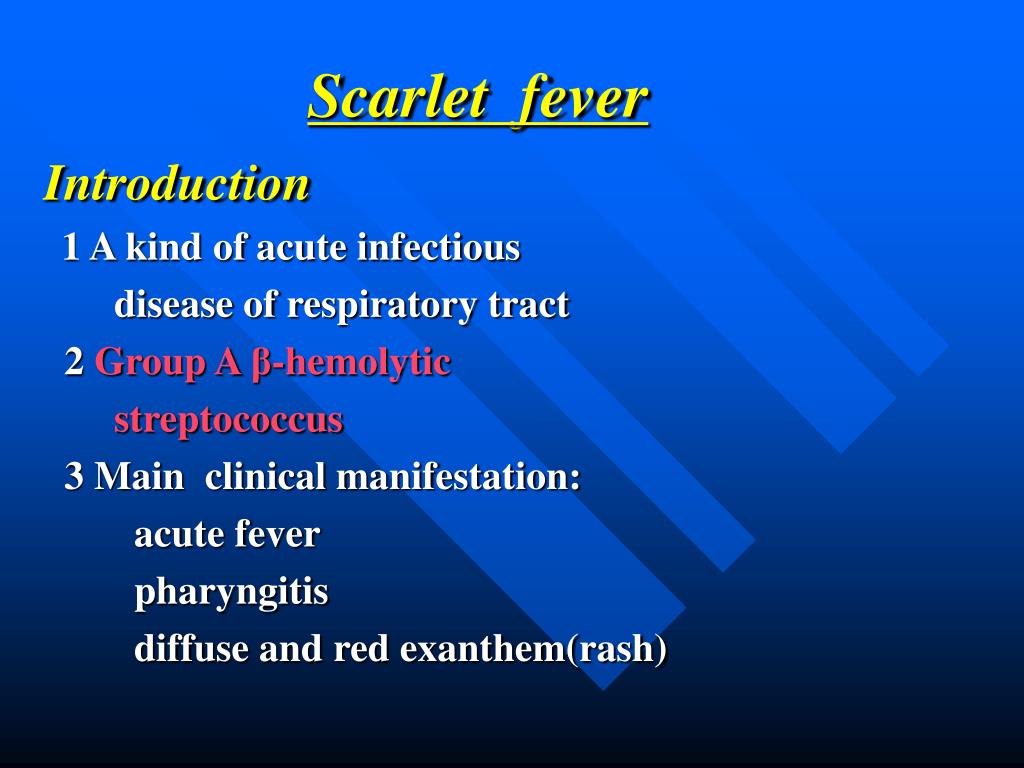 Scarlet fever

Introduction

1 A kind of acute infectious disease of respiratory tract

2 Group A β-hemolytic streptococcus

3 Main clinical manifestation:

acute fever

pharyngitis

diffuse and red exanthem(rash)